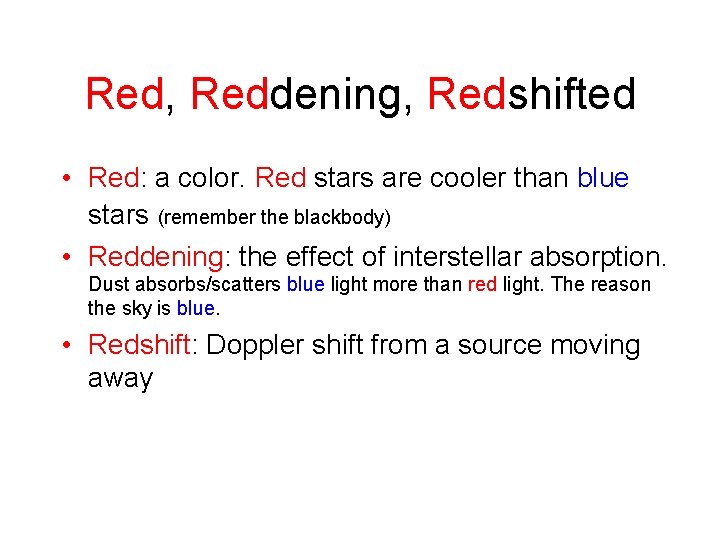 Red, Reddening, Redshifted

• Red: a color. Red stars are cooler than blue stars (remember the blackbody)

• Reddening: the effect of interstellar absorption. Dust absorbs/scatters blue light more than red light. The reason the sky is blue.

• Redshift: Doppler shift from a source moving away